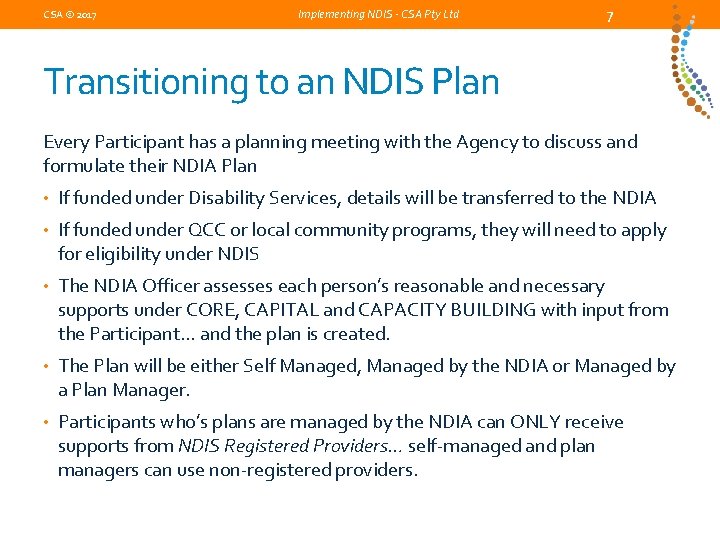 CSA © 2017 Implementing NDIS - CSA Pty Ltd 7

Transitioning to an NDIS Plan

Every Participant has a planning meeting with the Agency to discuss and formulate their NDIA Plan

• If funded under Disability Services, details will be transferred to the NDIA
• If funded under QCC or local community programs, they will need to apply for eligibility under NDIS
• The NDIA Officer assesses each person's reasonable and necessary supports under CORE, CAPITAL and CAPACITY BUILDING with input from the Participant… and the plan is created.
• The Plan will be either Self Managed, Managed by the NDIA or Managed by a Plan Manager.
• Participants who's plans are managed by the NDIA can ONLY receive supports from NDIS Registered Providers… self-managed and plan managers can use non-registered providers.